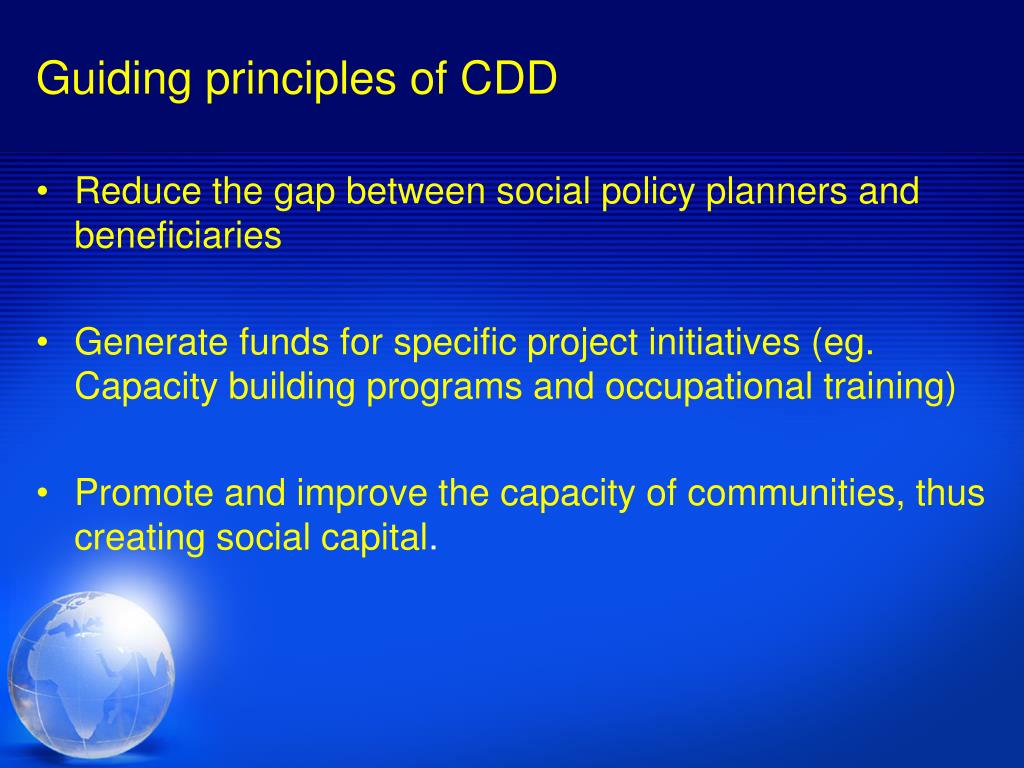 Guiding principles of CDD

• Reduce the gap between social policy planners and beneficiaries

• Generate funds for specific project initiatives (eg. Capacity building programs and occupational training)

• Promote and improve the capacity of communities, thus creating social capital.